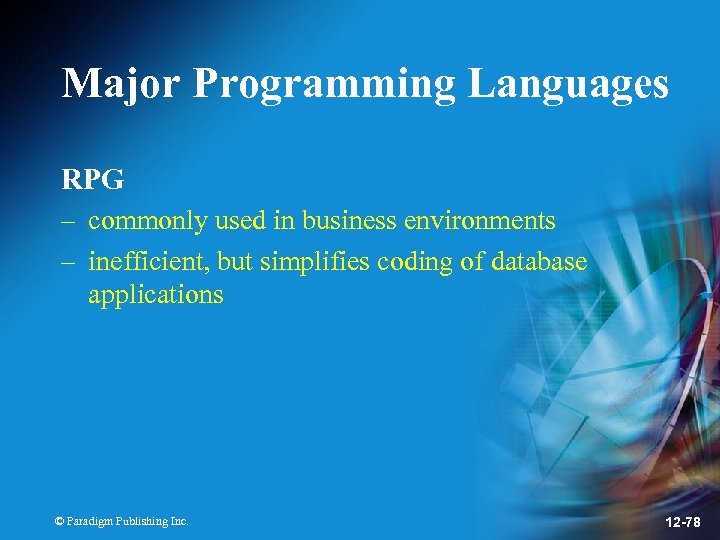 Major Programming Languages

RPG

– commonly used in business environments

– inefficient, but simplifies coding of database applications

© Paradigm Publishing Inc.

12-78